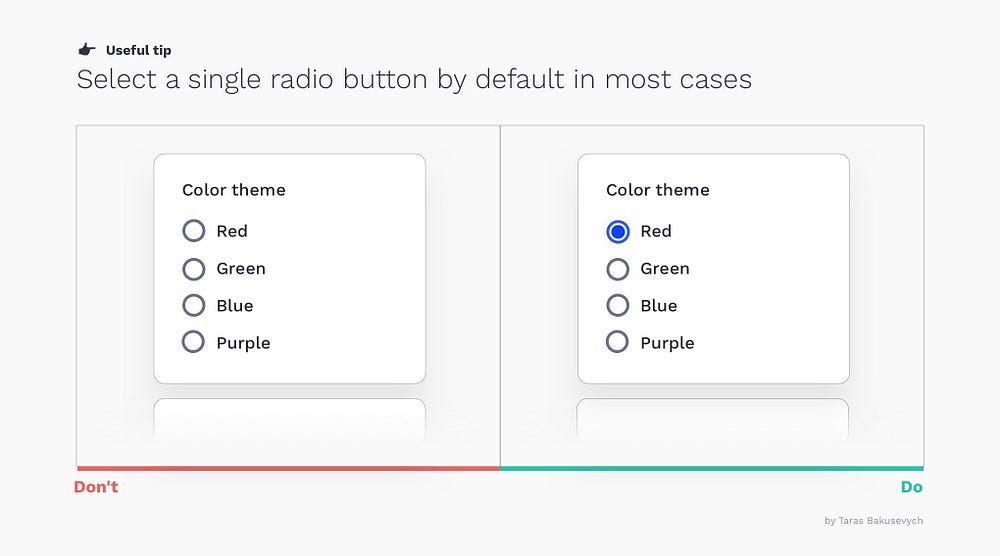 Useful tip
Select a single radio button by default in most cases

Color theme
Red
Green
Blue
Purple

Color theme
Red
Green
Blue
Purple

Don't

Do

by Taras Bakusevych